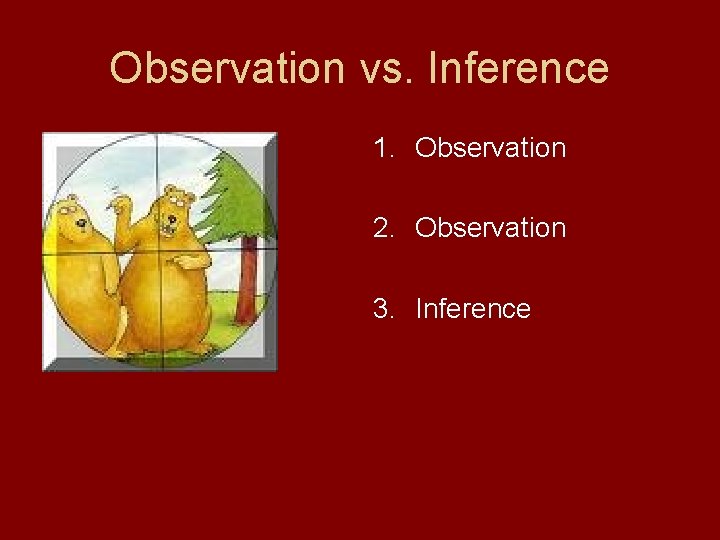 Observation vs. Inference

1. Observation

2. Observation

3. Inference